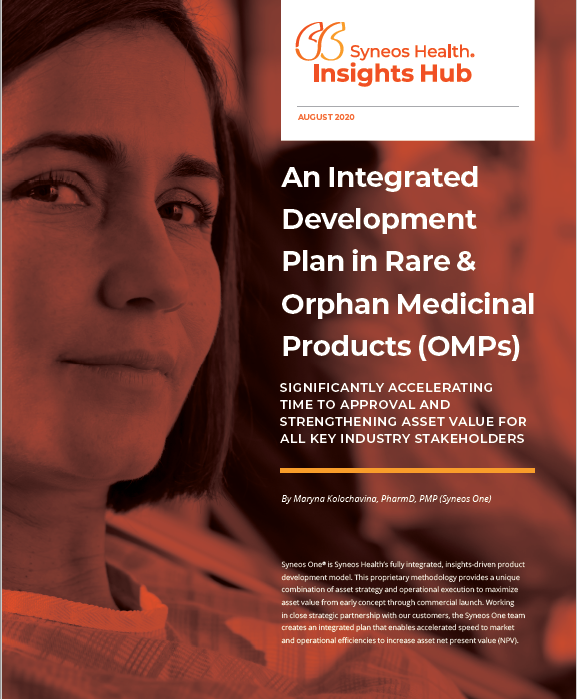 Syneos Health.
Insights Hub

AUGUST 2020

An Integrated Development Plan in Rare & Orphan Medicinal Products (OMPs)

SIGNIFICANTLY ACCELERATING TIME TO APPROVAL AND STRENGTHENING ASSET VALUE FOR ALL KEY INDUSTRY STAKEHOLDERS

By Maryna Kolochavina, PharmD, PMP (Syneos One)

Syneos One® is Syneos Health's fully integrated, insights-driven product development model. This proprietary methodology provides a unique combination of asset strategy and operational execution to maximize asset value from early concept through commercial launch. Working in close strategic partnership with our customers, the Syneos One team creates an integrated plan that enables accelerated speed to market and operational efficiencies to increase asset net present value (NPV).